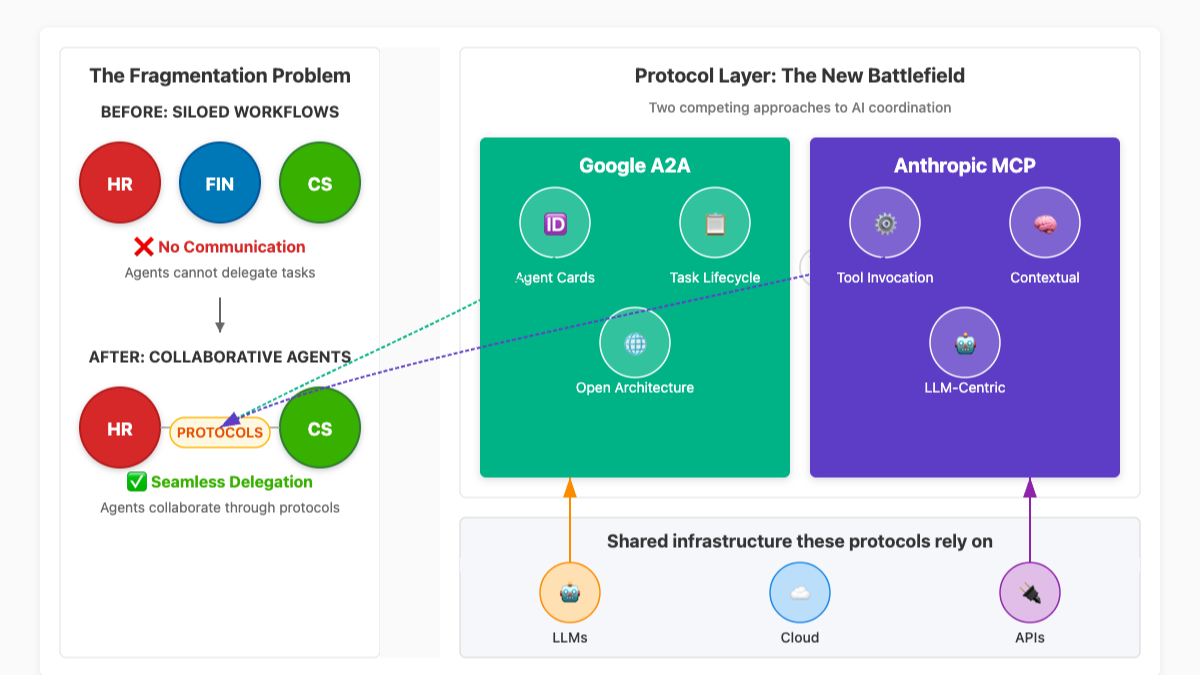 The Fragmentation Problem

BEFORE: SILOED WORKFLOWS

HR

FIN

CS

❌ No Communication

Agents cannot delegate tasks

AFTER: COLLABORATIVE AGENTS

HR

PROTOCOLS

CS

✅ Seamless Delegation

Agents collaborate through protocols

Protocol Layer: The New Battlefield

Two competing approaches to AI coordination

Google A2A

ID

Agent Cards

Task Lifecycle

Open Architecture

Anthropic MCP

Tool Invocation

Contextual

LLM-Centric

Shared infrastructure these protocols rely on

LLMs

Cloud

APIs